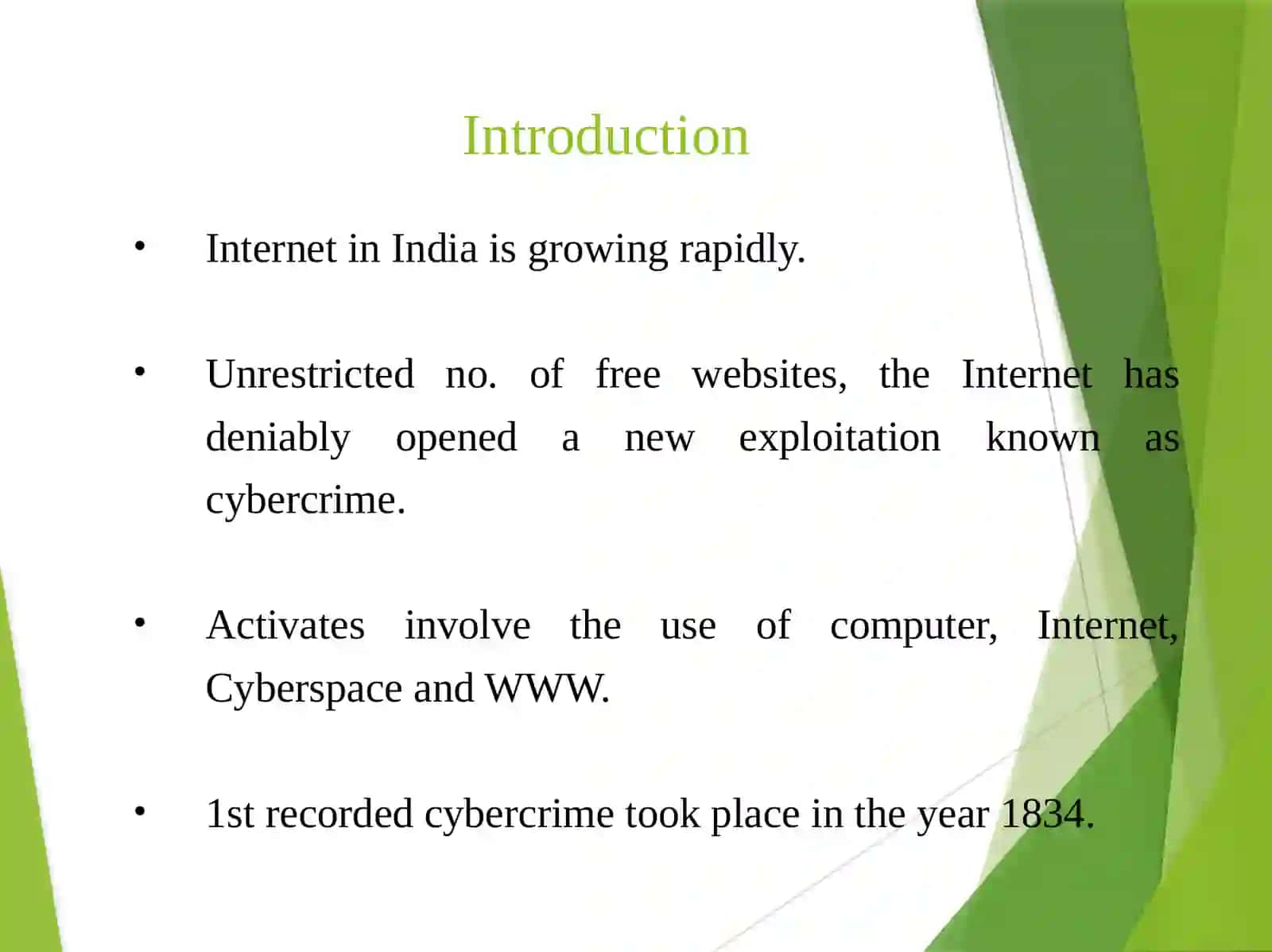 Introduction

• Internet in India is growing rapidly.

• Unrestricted no. of free websites, the Internet has deniably opened a new exploitation known as cybercrime.

• Activates involve the use of computer, Internet, Cyberspace and WWW.

• 1st recorded cybercrime took place in the year 1834.